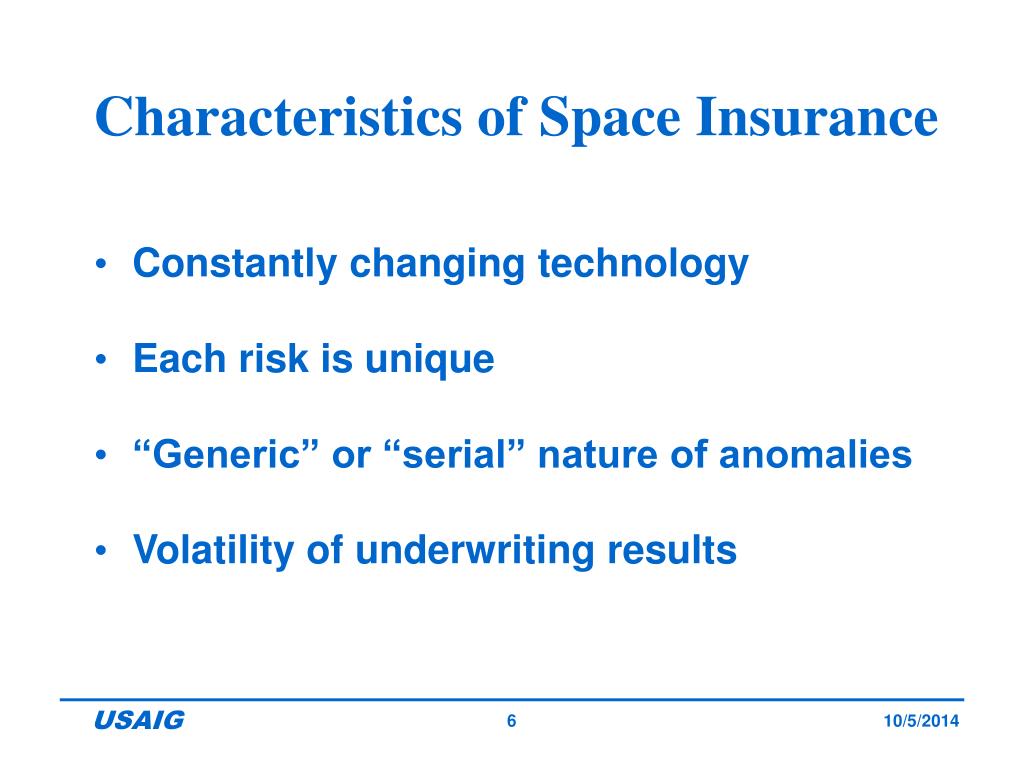 Characteristics of Space Insurance

• Constantly changing technology

• Each risk is unique

• “Generic” or “serial” nature of anomalies

• Volatility of underwriting results

USAIG

6

10/5/2014